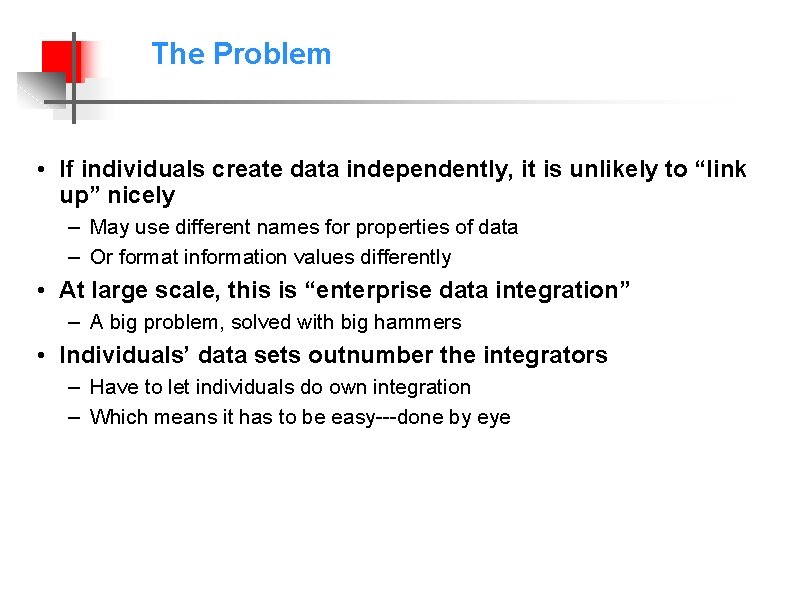 The Problem

• If individuals create data independently, it is unlikely to “link up” nicely
– May use different names for properties of data
– Or format information values differently
• At large scale, this is “enterprise data integration”
– A big problem, solved with big hammers
• Individuals’ data sets outnumber the integrators
– Have to let individuals do own integration
– Which means it has to be easy---done by eye